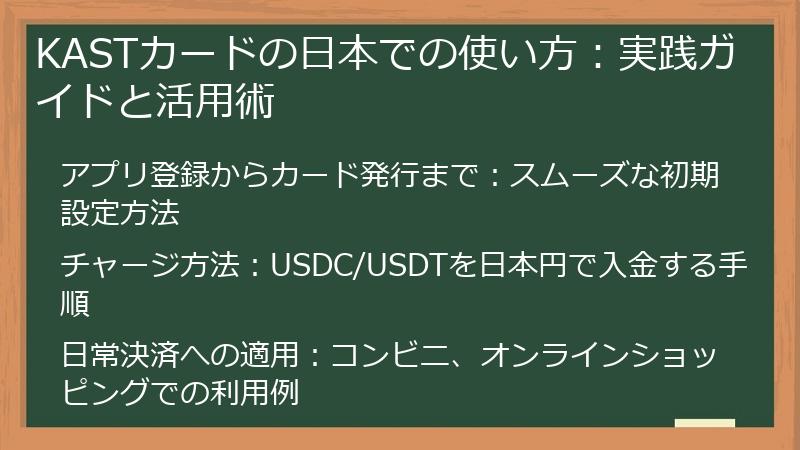 KASTカードの日本での使い方：実践ガイドと活用術

アプリ登録からカード発行まで：スムーズな初期設定方法

チャージ方法：USDC/USDTを日本円で入金する手順

日常決済への適用：コンビニ、オンラインショッピングでの利用例